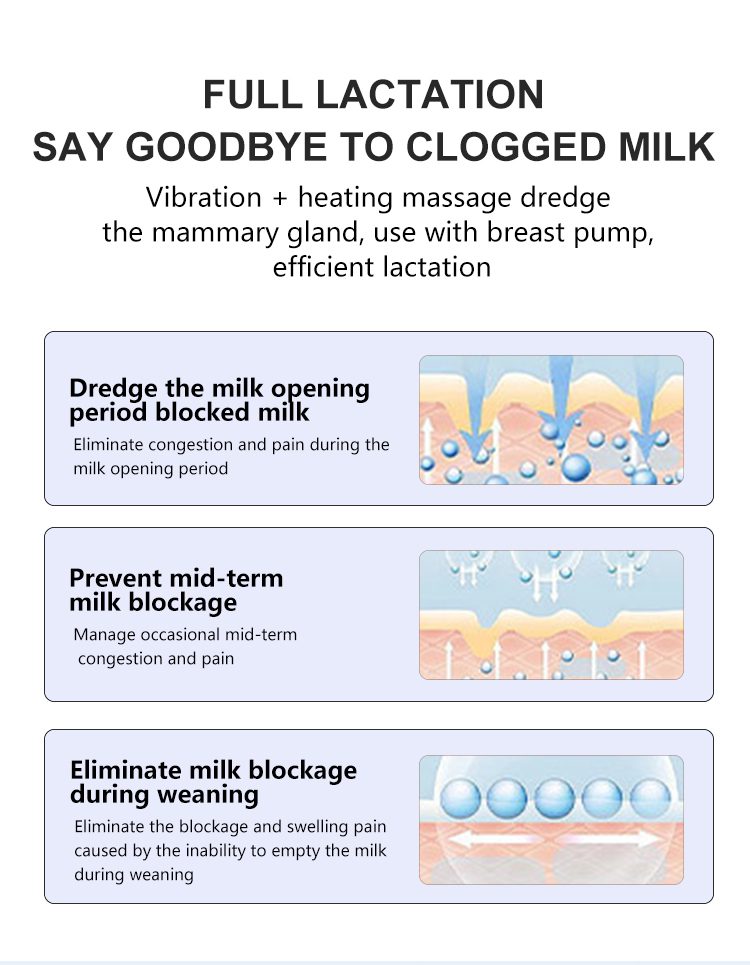 FULL LACTATION
SAY GOODBYE TO CLOGGED MILK

Vibration + heating massage dredge the mammary gland, use with breast pump, efficient lactation

Dredge the milk opening period blocked milk

Eliminate congestion and pain during the milk opening period

Prevent mid-term milk blockage

Manage occasional mid-term congestion and pain

Eliminate milk blockage during weaning

Eliminate the blockage and swelling pain caused by the inability to empty the milk during weaning